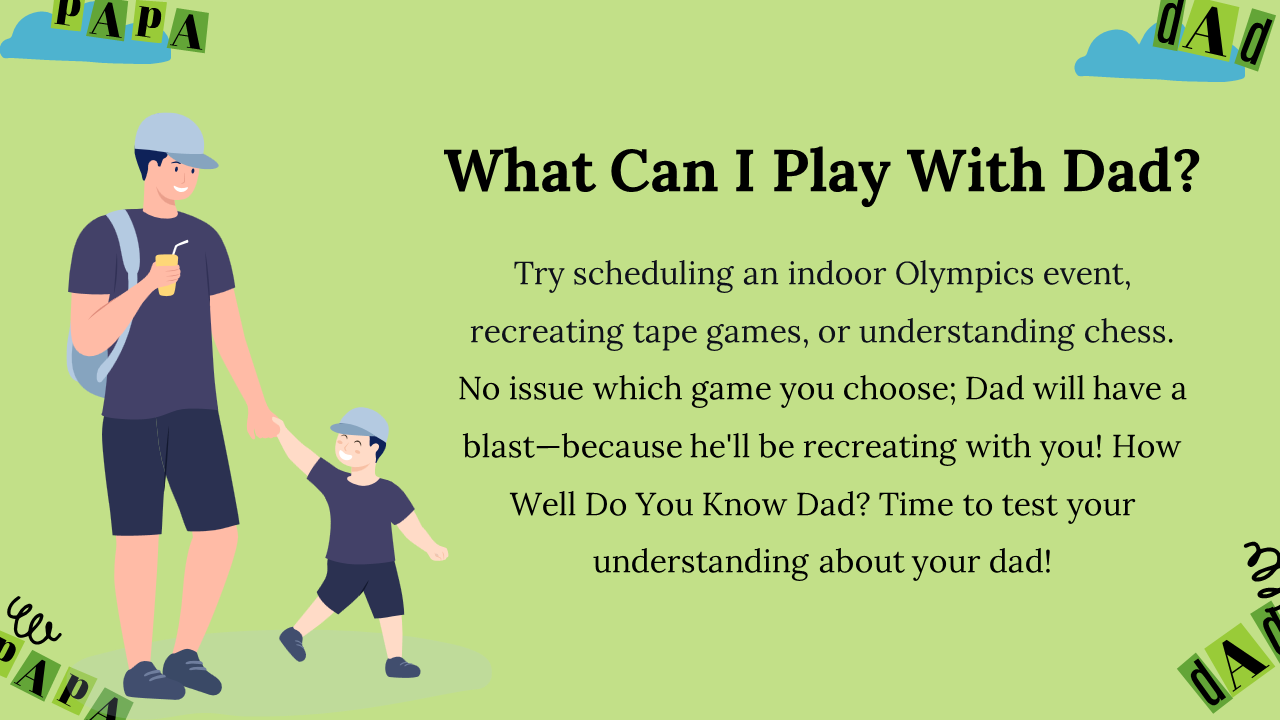 PAPA

dAd

What Can I Play With Dad?

Try scheduling an indoor Olympics event, recreating tape games, or understanding chess. No issue which game you choose; Dad will have a blast—because he'll be recreating with you! How Well Do You Know Dad? Time to test your understanding about your dad!

PAPA

dAd